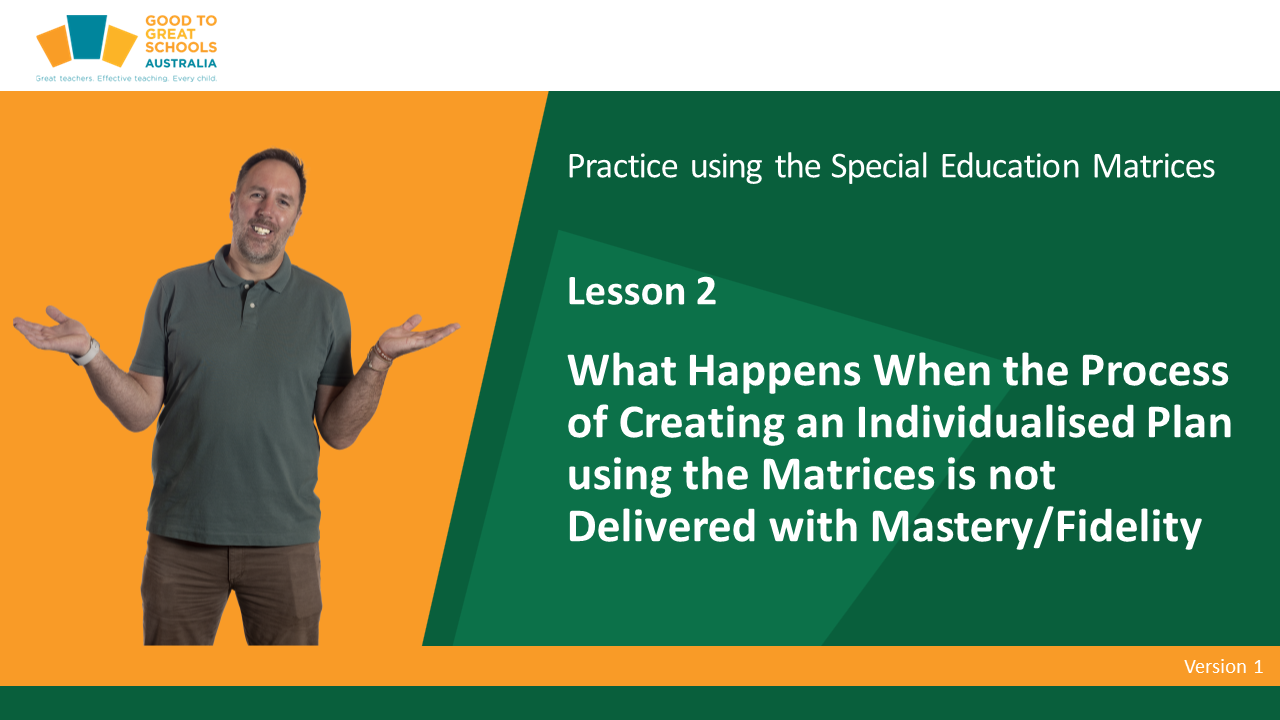 GOOD TO GREAT SCHOOLS AUSTRALIA
Great teachers. Effective teaching. Every child.

Practice using the Special Education Matrices

Lesson 2

What Happens When the Process of Creating an Individualised Plan using the Matrices is not Delivered with Mastery/Fidelity

Version 1